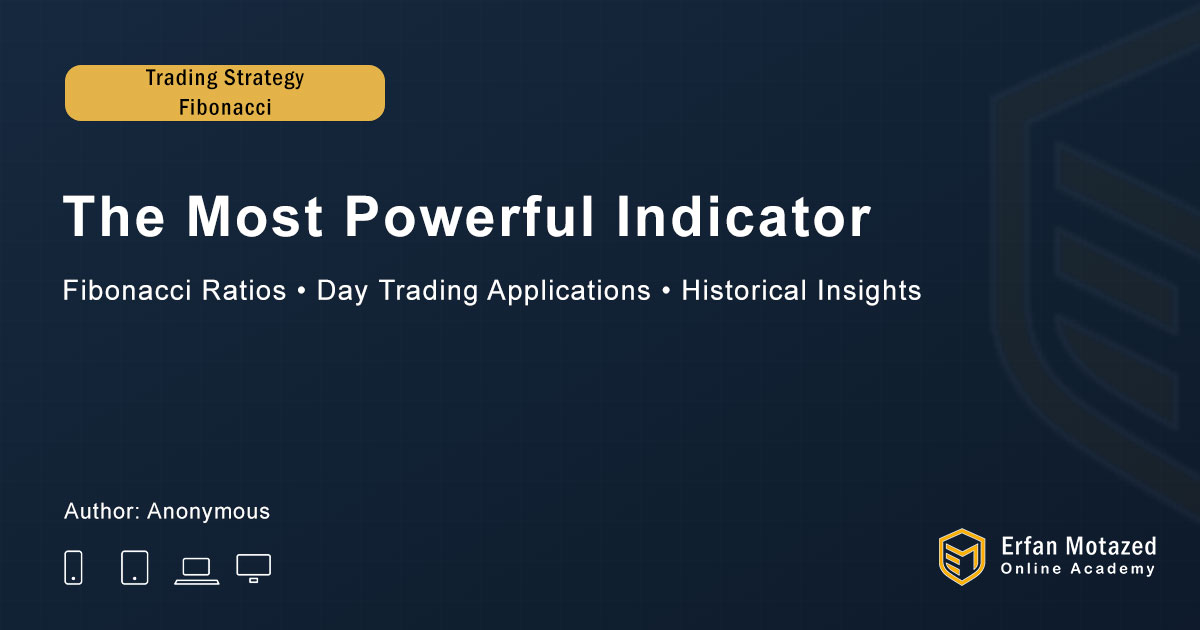 Trading Strategy
Fibonacci

The Most Powerful Indicator

Fibonacci Ratios • Day Trading Applications • Historical Insights

Author: Anonymous

Erfan Motazed
Online Academy